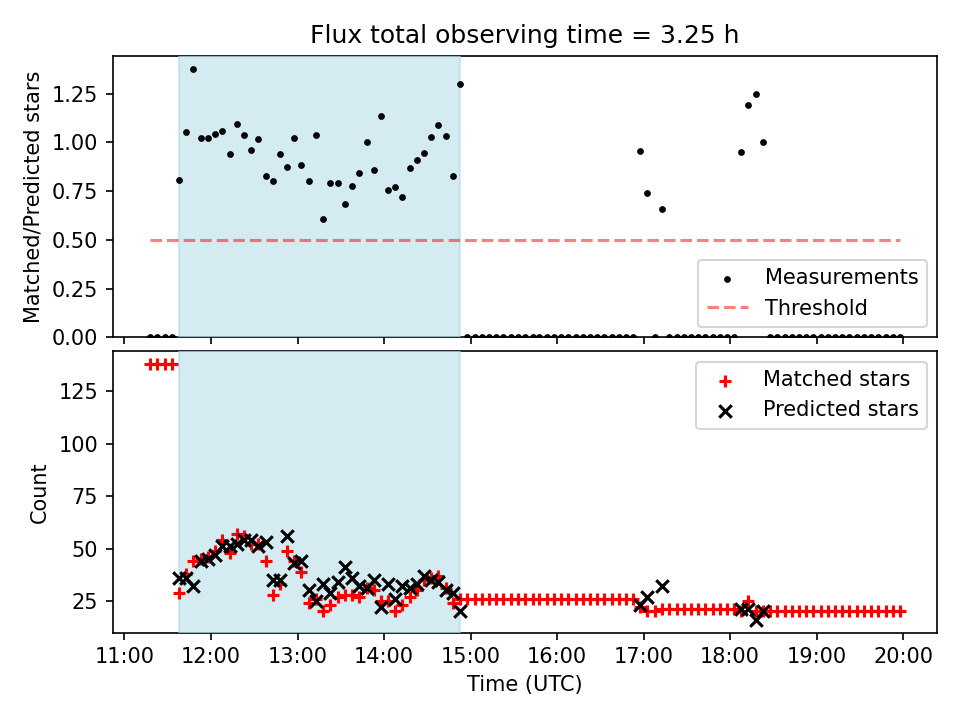 Flux total observing time = 3.25 h

Matched/Predicted stars

1.25
1.00
0.75
0.50
0.25
0.00

Measurements
Threshold

Count

125
100
75
50
25

Matched stars
Predicted stars

11:00 12:00 13:00 14:00 15:00 16:00 17:00 18:00 19:00 20:00

Time (UTC)